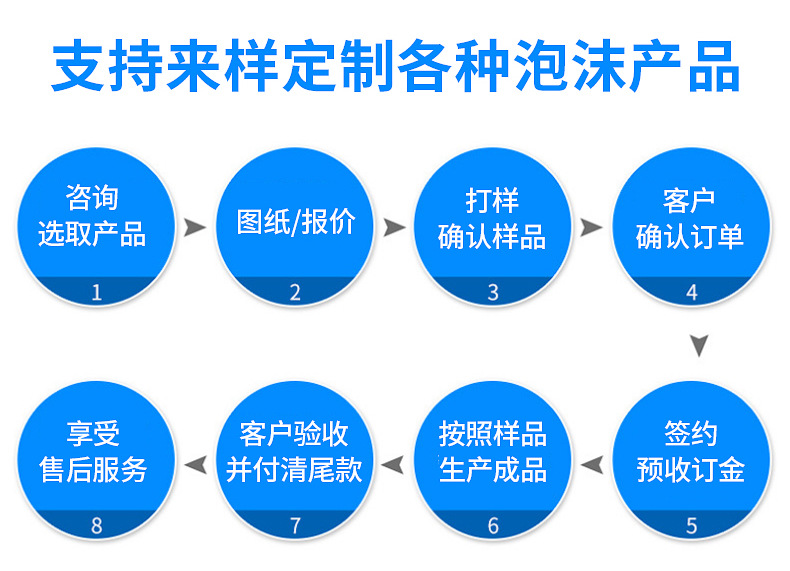 支持来样定制各种泡沫产品

咨询
选取产品
1

图纸/报价
2

打样
确认样品
3

客户
确认订单
4

签约
预收订金
5

按照样品
生产成品
6

客户验收
并付清尾款
7

享受
售后服务
8